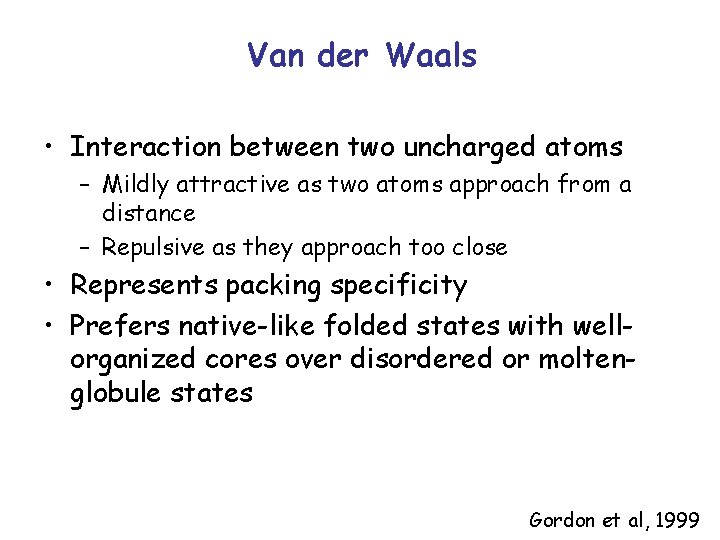 Van der Waals

• Interaction between two uncharged atoms
– Mildly attractive as two atoms approach from a distance
– Repulsive as they approach too close
• Represents packing specificity
• Prefers native-like folded states with well-organized cores over disordered or molten-globule states

Gordon et al, 1999